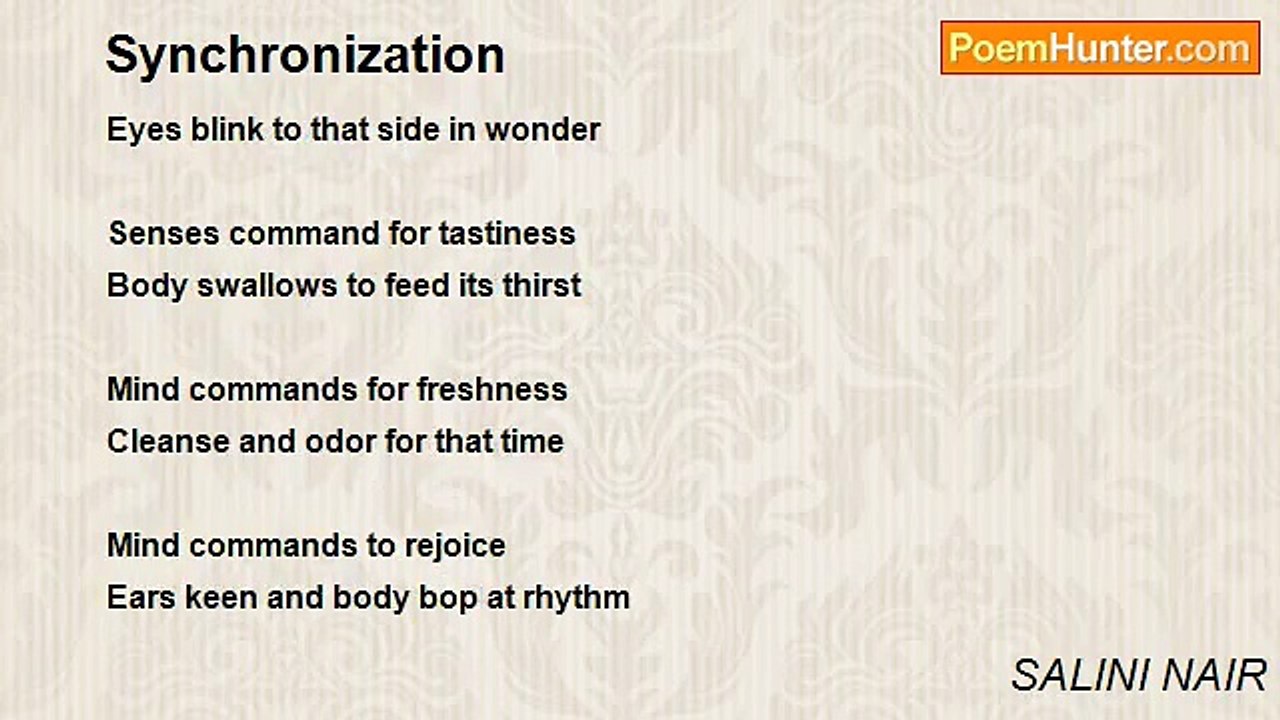 Synchronization

PoemHunter.com

Eyes blink to that side in wonder

Senses command for tastiness
Body swallows to feed its thirst

Mind commands for freshness
Cleanse and odor for that time

Mind commands to rejoice
Ears keen and body bop at rhythm

SALINI NAIR